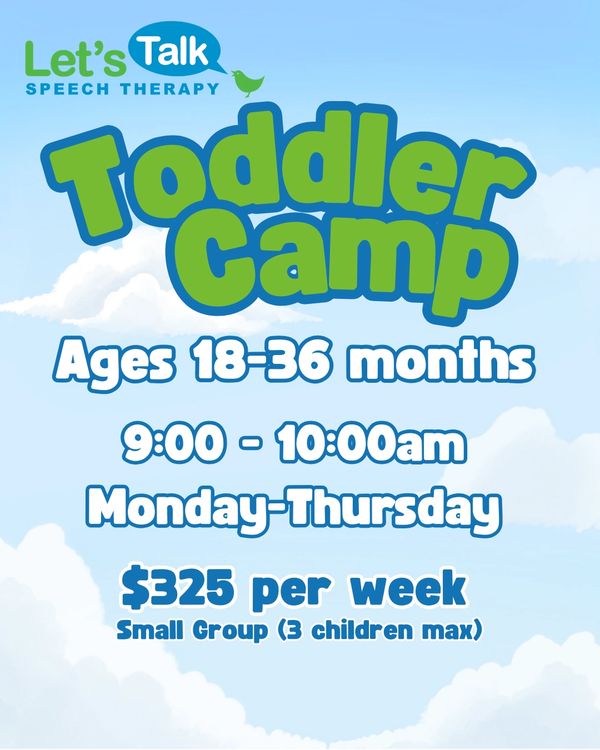 Let's Talk
SPEECH THERAPY

Toddler Camp

Ages 18-36 months

9:00 - 10:00am
Monday-Thursday

$325 per week
Small Group (3 children max)